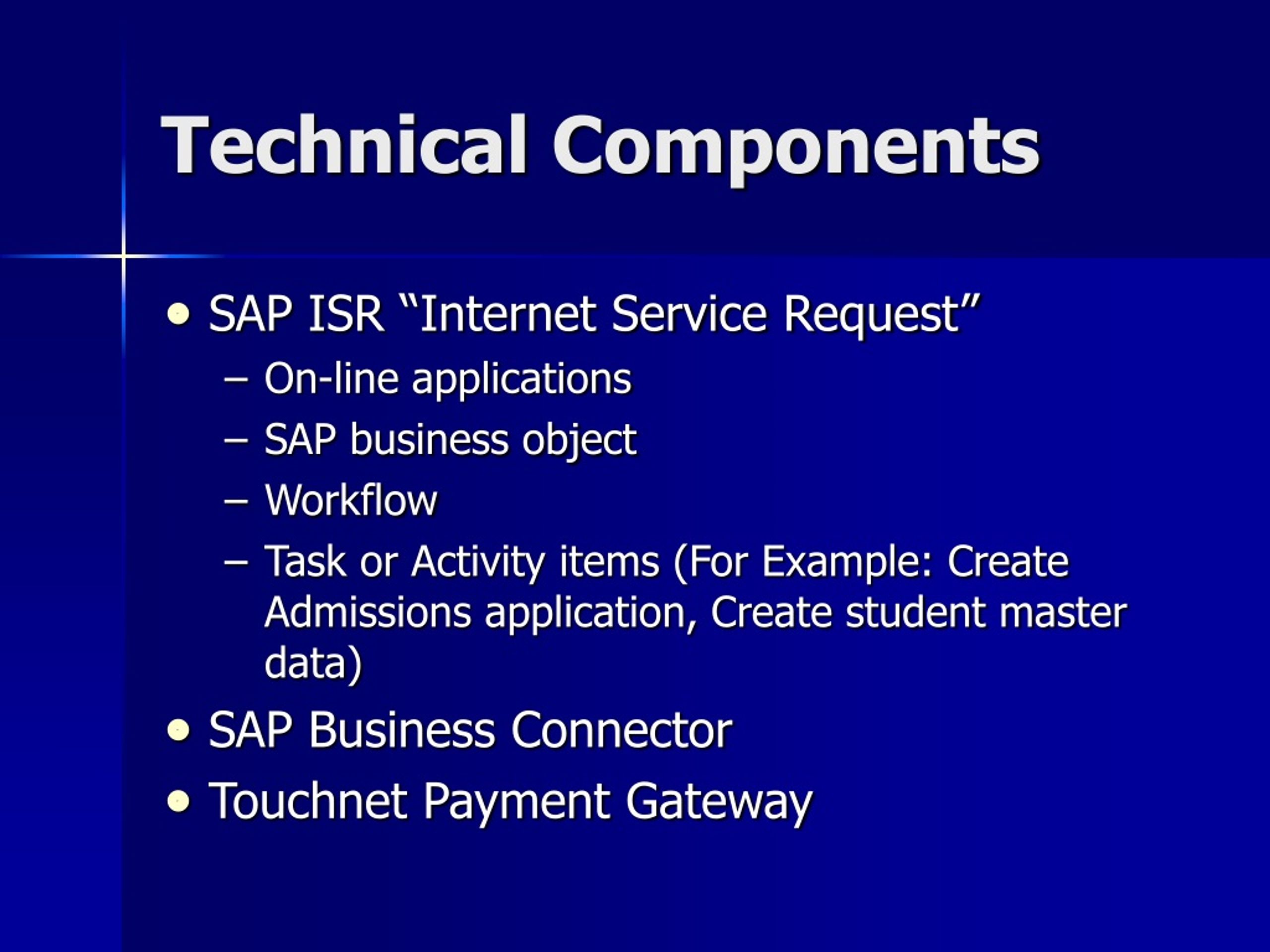 Technical Components

• SAP ISR “Internet Service Request”
  – On-line applications
  – SAP business object
  – Workflow
  – Task or Activity items (For Example: Create Admissions application, Create student master data)
• SAP Business Connector
• Touchnet Payment Gateway